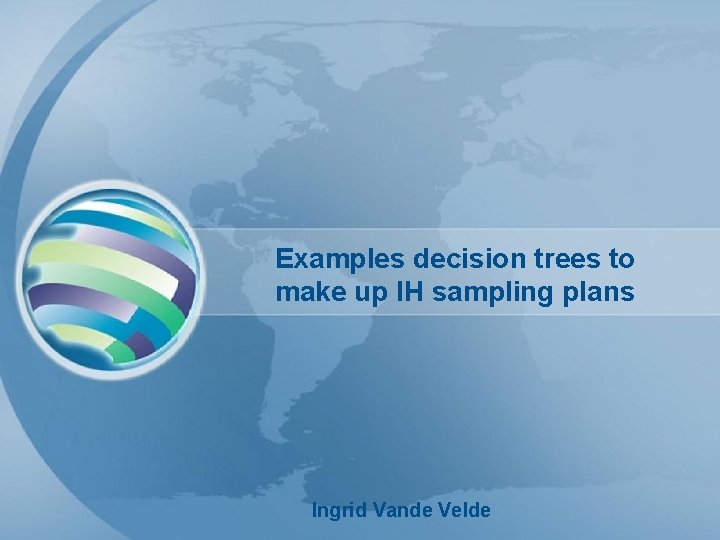 Examples decision trees to make up IH sampling plans

Ingrid Vande Velde